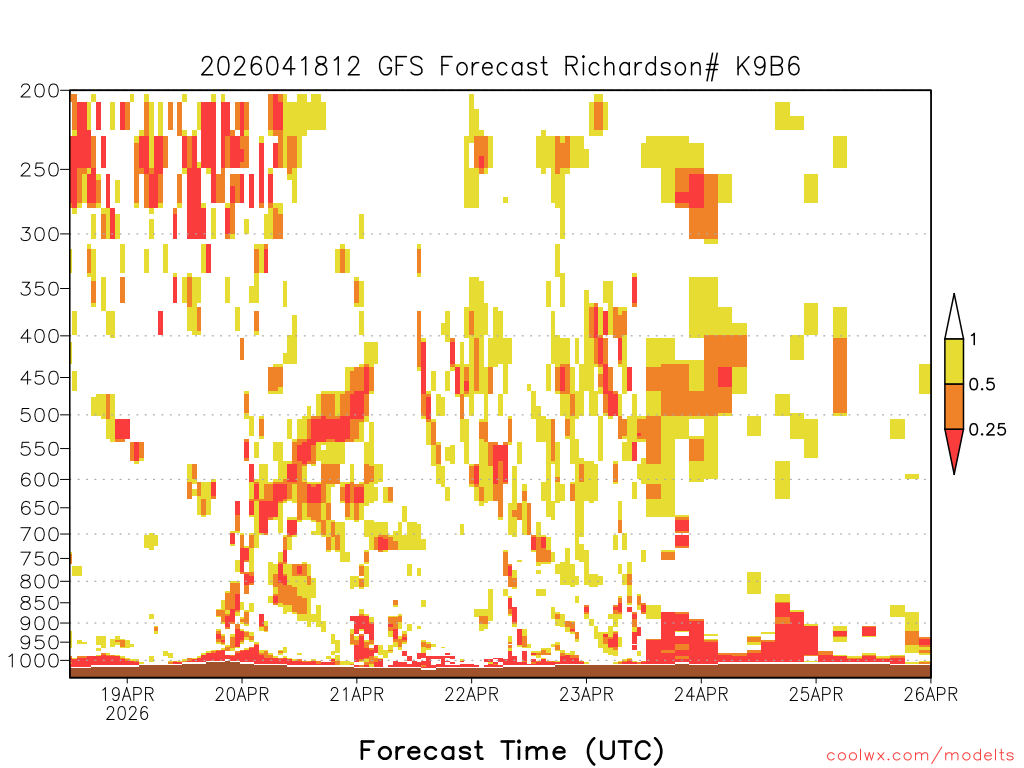 2026041812 GFS Forecast Richardson# K9B6

200
250
300
350
400
450
500
550
600
650
700
750
800
850
900
950
1000

1
0.5
0.25

19APR
2026
20APR
21APR
22APR
23APR
24APR
25APR
26APR

Forecast Time (UTC)

coolwx.com/modelts